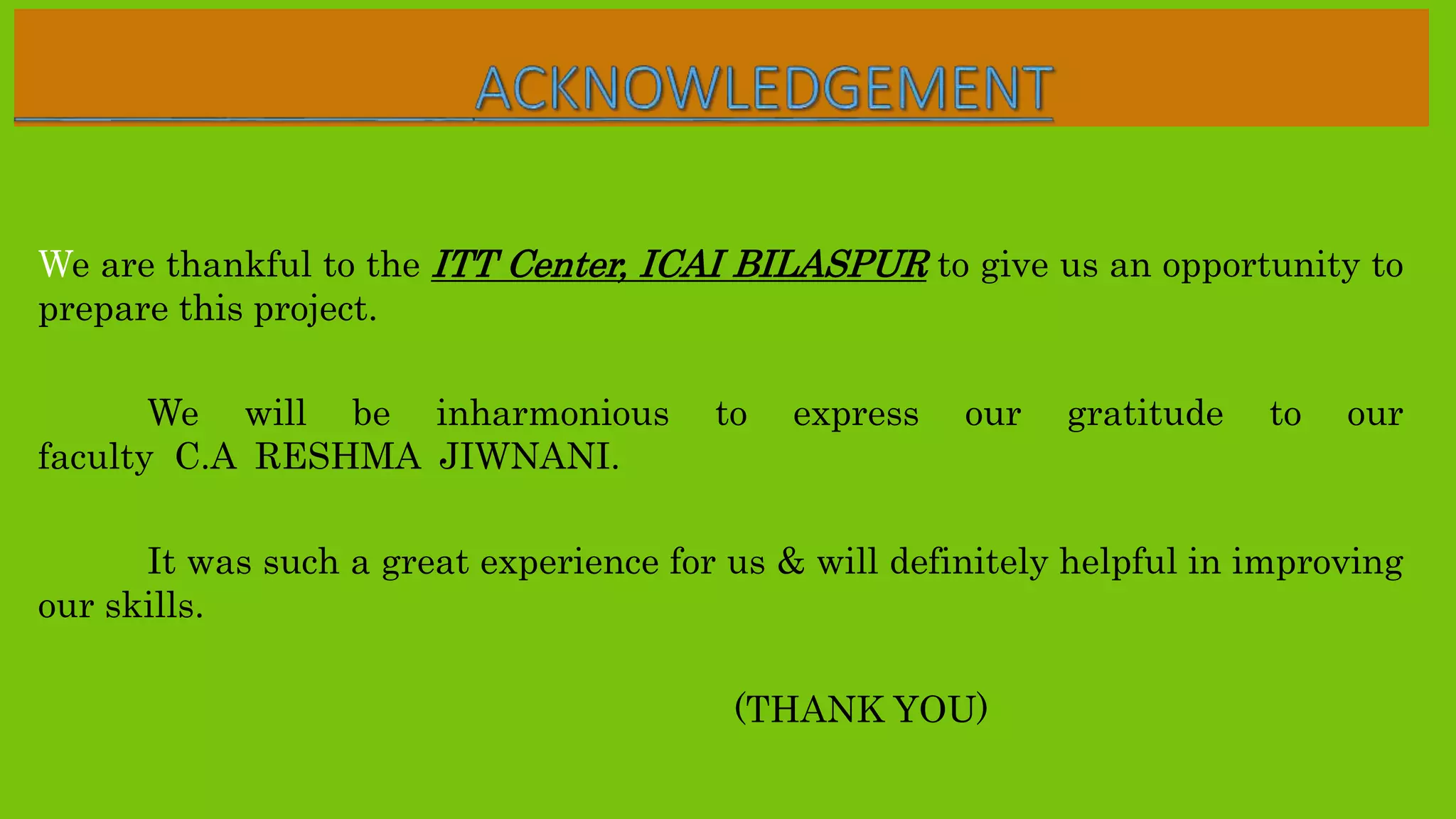 ACKNOWLEDGEMENT

We are thankful to the ITT Center, ICAI BILASPUR to give us an opportunity to prepare this project.

We will be inharmonious to express our gratitude to our faculty C.A RESHMA JIWNANI.

It was such a great experience for us & will definitely helpful in improving our skills.

(THANK YOU)